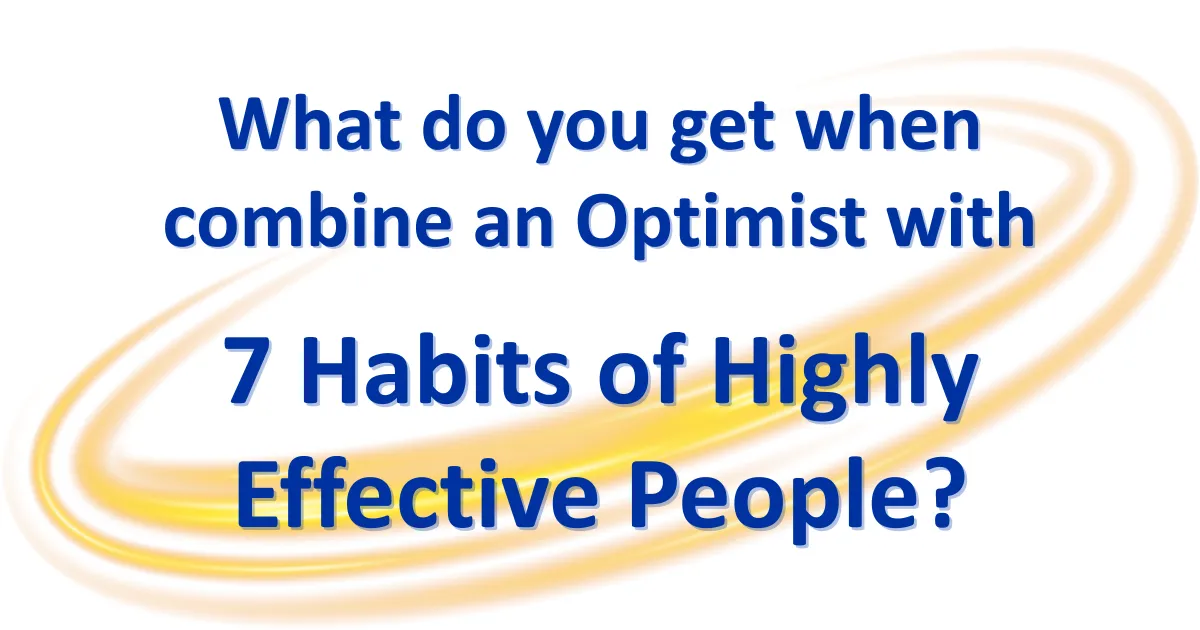 What do you get when combine an Optimist with

7 Habits of Highly Effective People?